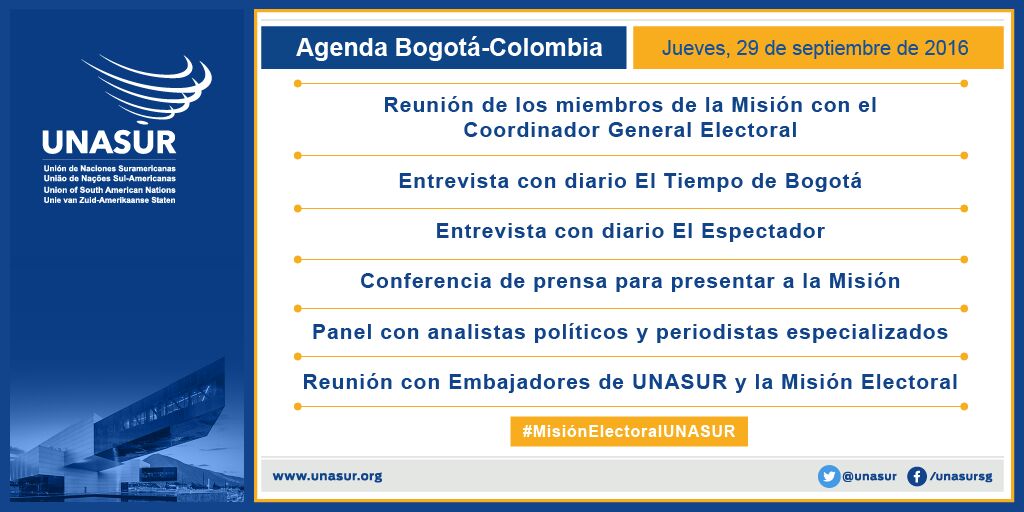 UNASUR
Unión de Naciones Suramericanas
União de Nações Sul-Americanas
Union of South American Nations
Unie van Zuid-Amerikaanse Staten

Agenda Bogotá-Colombia

Jueves, 29 de septiembre de 2016

Reunión de los miembros de la Misión con el Coordinador General Electoral

Entrevista con diario El Tiempo de Bogotá

Entrevista con diario El Espectador

Conferencia de prensa para presentar a la Misión

Panel con analistas políticos y periodistas especializados

Reunión con Embajadores de UNASUR y la Misión Electoral

#MisiónElectoralUNASUR

www.unasur.org

@unasur /unasursg